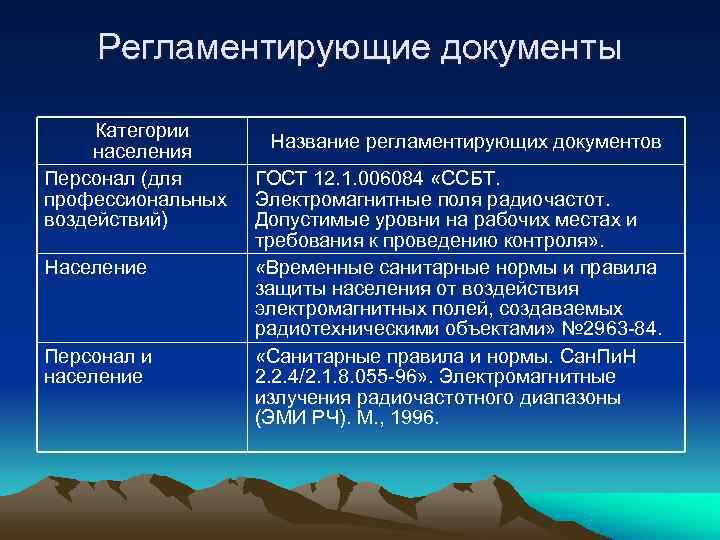 Регламентирующие документы

| Категории населения | Название регламентирующих документов |
|---|---|
| Персонал (для профессиональных воздействий) | ГОСТ 12.1.006084 «ССБТ. Электромагнитные поля радиочастот. Допустимые уровни на рабочих местах и требования к проведению контроля». |
| Население | «Временные санитарные нормы и правила защиты населения от воздействия электромагнитных полей, создаваемых радиотехническими объектами» №2963-84. |
| Персонал и население | «Санитарные правила и нормы. СанПиН 2.2.4/2.1.8.055-96». Электромагнитные излучения радиочастотного диапазоны (ЭМИ РЧ). М., 1996. |